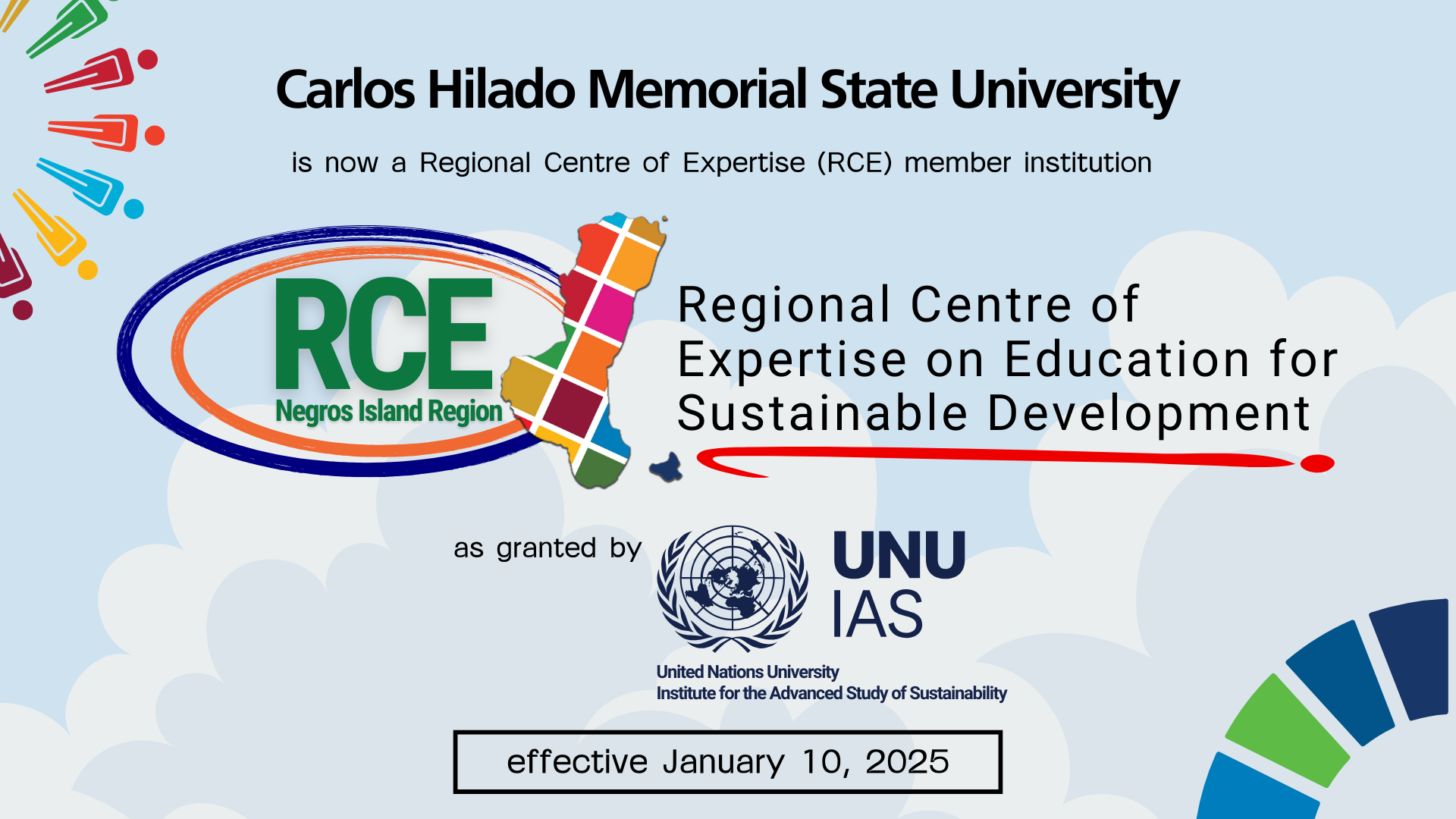 Carlos Hilado Memorial State University

is now a Regional Centre of Expertise (RCE) member institution

RCE
Negros Island Region

Regional Centre of Expertise on Education for Sustainable Development

as granted by

UNU
IAS

United Nations University
Institute for the Advanced Study of Sustainability

effective January 10, 2025